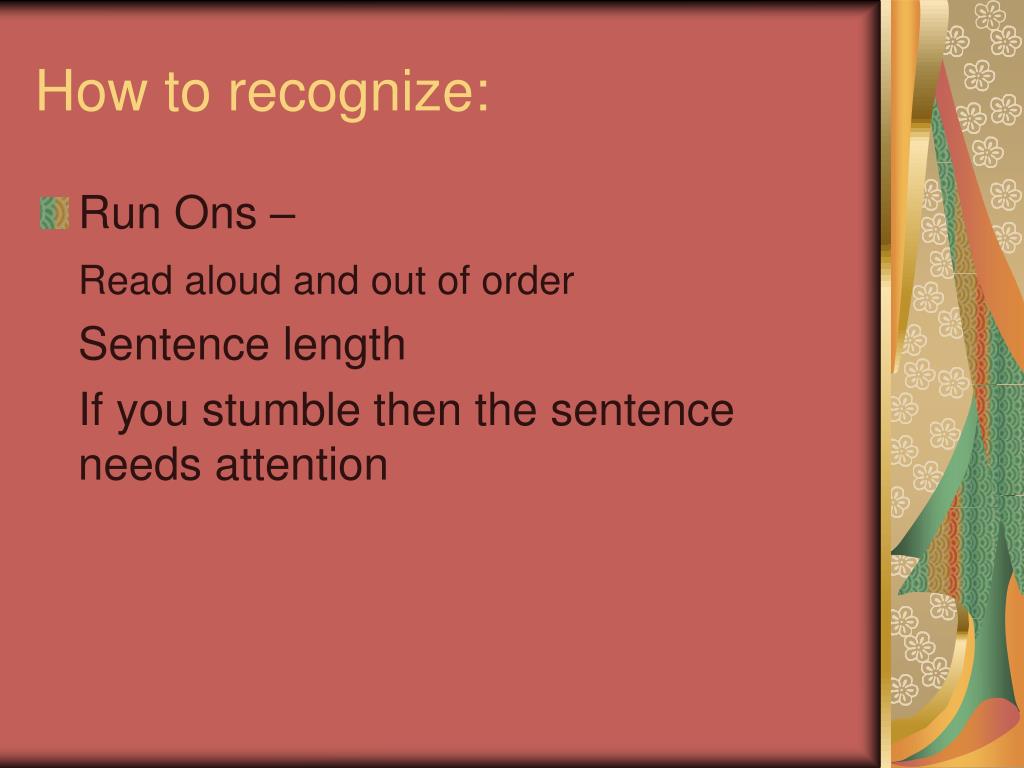 How to recognize:

Run Ons –

Read aloud and out of order

Sentence length

If you stumble then the sentence needs attention